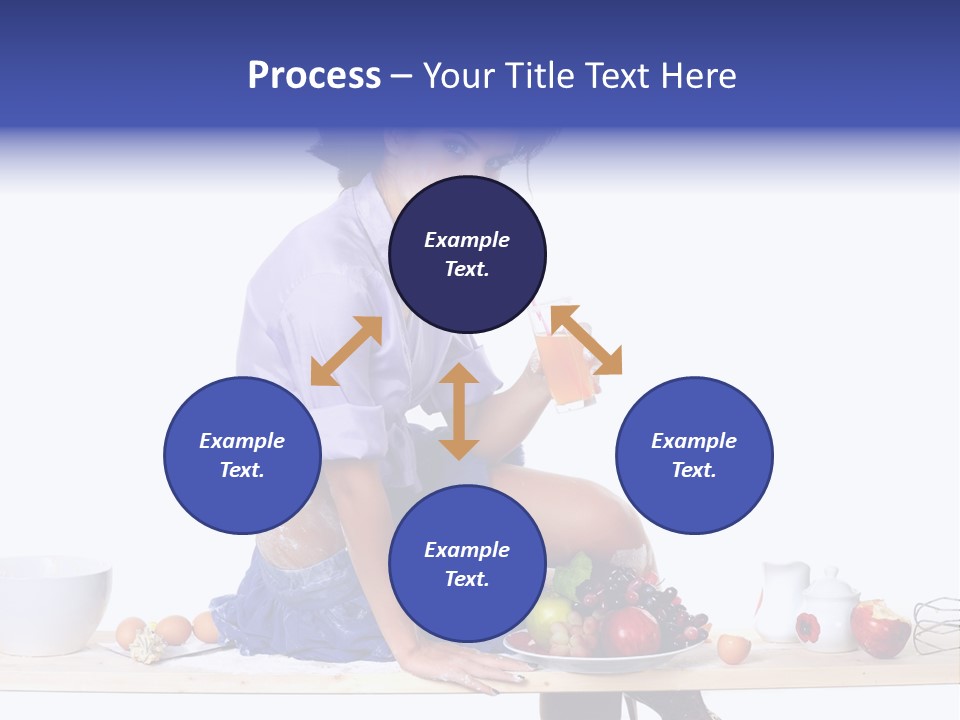 Process – Your Title Text Here

Example Text.

Example Text.

Example Text.

Example Text.